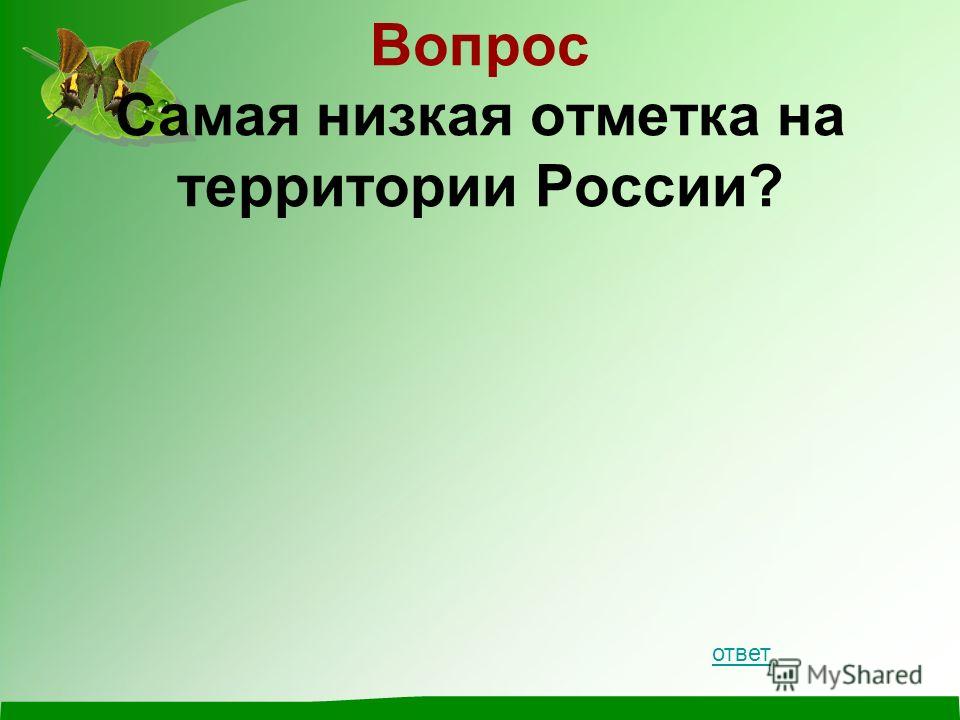 Вопрос
Самая низкая отметка на территории России?

ответ

MyShared